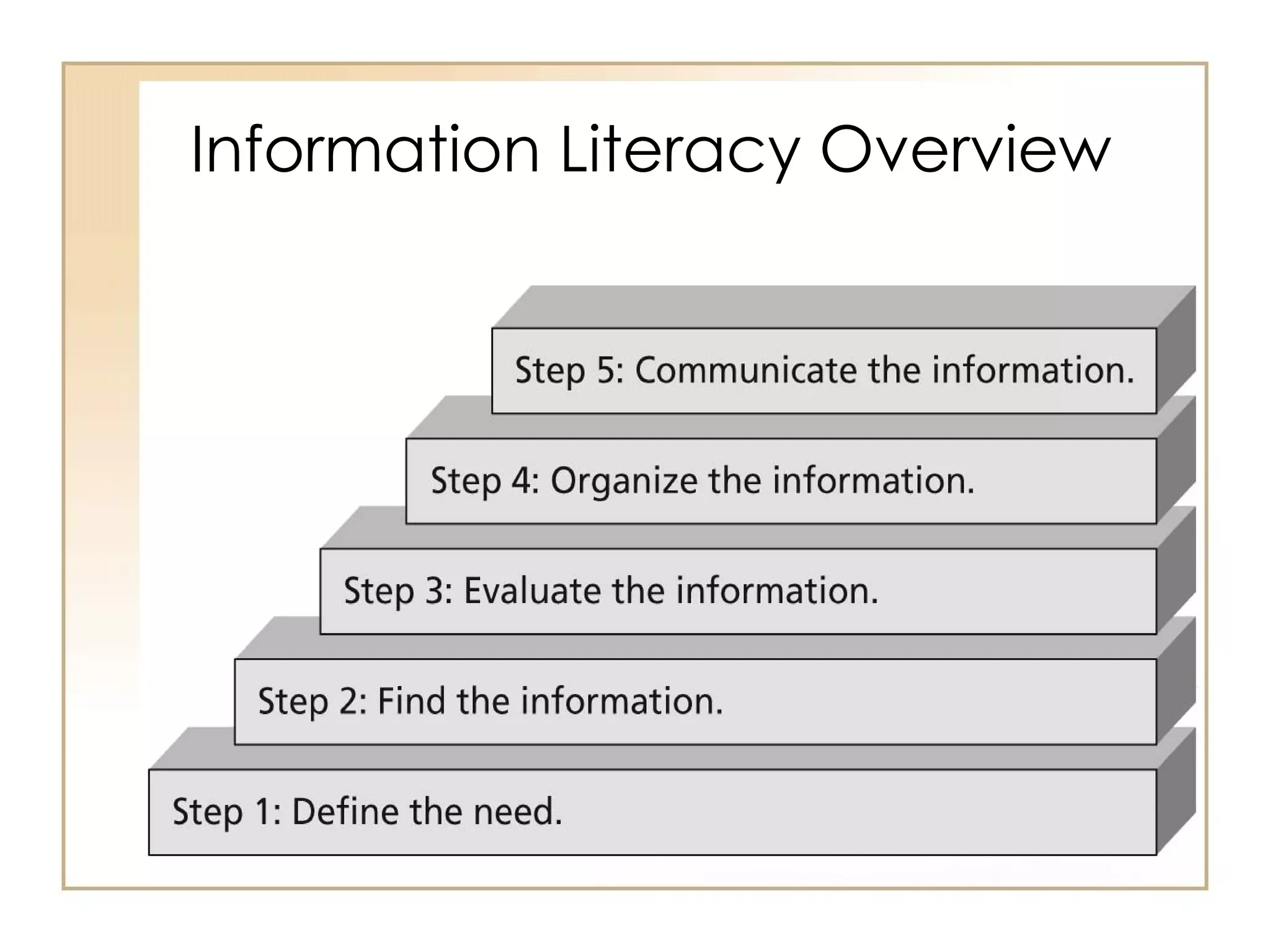 Information Literacy Overview

Step 5: Communicate the information.

Step 4: Organize the information.

Step 3: Evaluate the information.

Step 2: Find the information.

Step 1: Define the need.